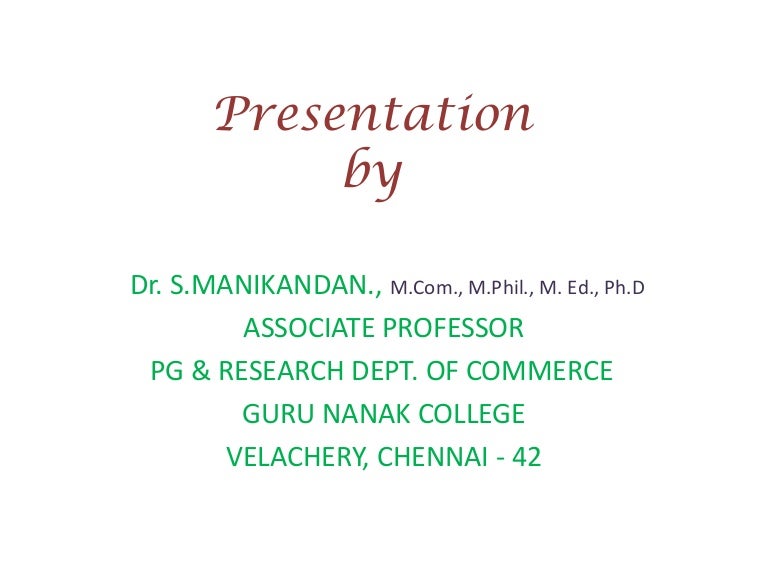 Presentation
by

Dr. S.MANIKANDAN., M.Com., M.Phil., M. Ed., Ph.D
ASSOCIATE PROFESSOR
PG & RESEARCH DEPT. OF COMMERCE
GURU NANAK COLLEGE
VELACHERY, CHENNAI - 42